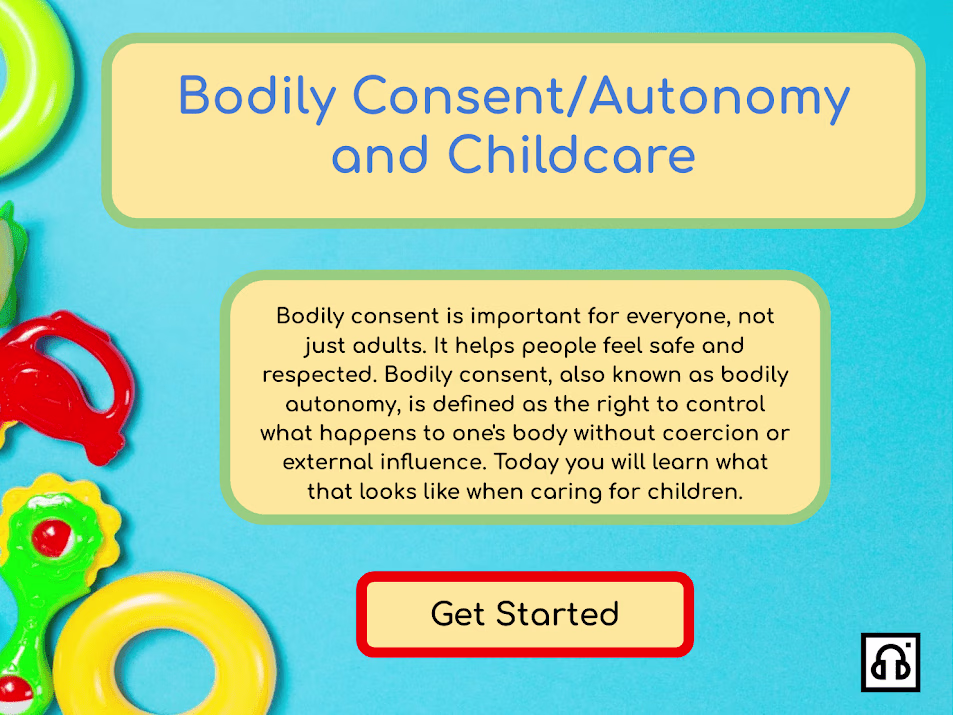 Bodily Consent/Autonomy and Childcare

Bodily consent is important for everyone, not just adults. It helps people feel safe and respected. Bodily consent, also known as bodily autonomy, is defined as the right to control what happens to one's body without coercion or external influence. Today you will learn what that looks like when caring for children.

Get Started